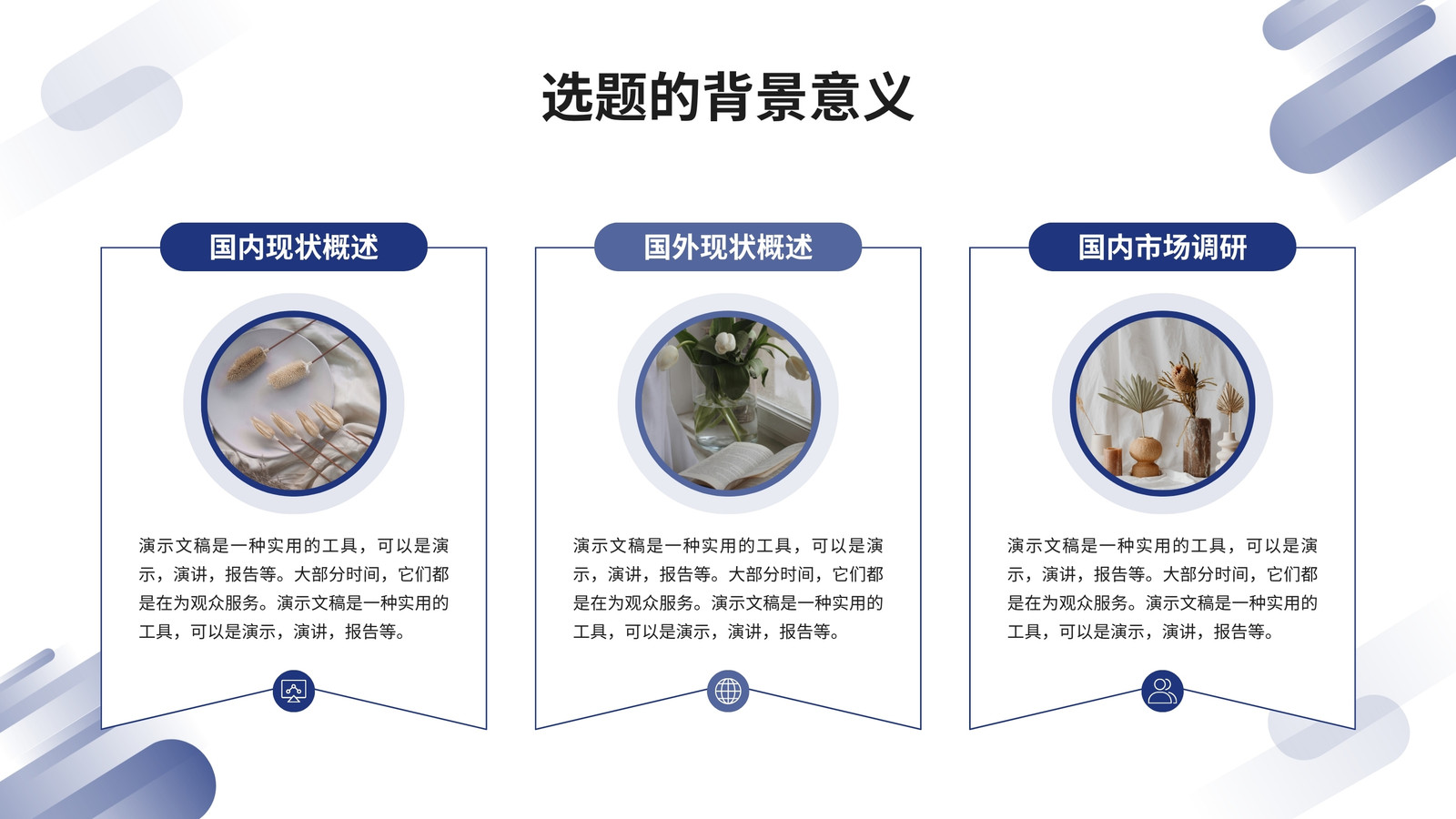 选题的背景意义

国内现状概述

演示文稿是一种实用的工具，可以是演示，演讲，报告等。大部分时间，它们都是在为观众服务。演示文稿是一种实用的工具，可以是演示，演讲，报告等。

国外现状概述

演示文稿是一种实用的工具，可以是演示，演讲，报告等。大部分时间，它们都是在为观众服务。演示文稿是一种实用的工具，可以是演示，演讲，报告等。

国内市场调研

演示文稿是一种实用的工具，可以是演示，演讲，报告等。大部分时间，它们都是在为观众服务。演示文稿是一种实用的工具，可以是演示，演讲，报告等。